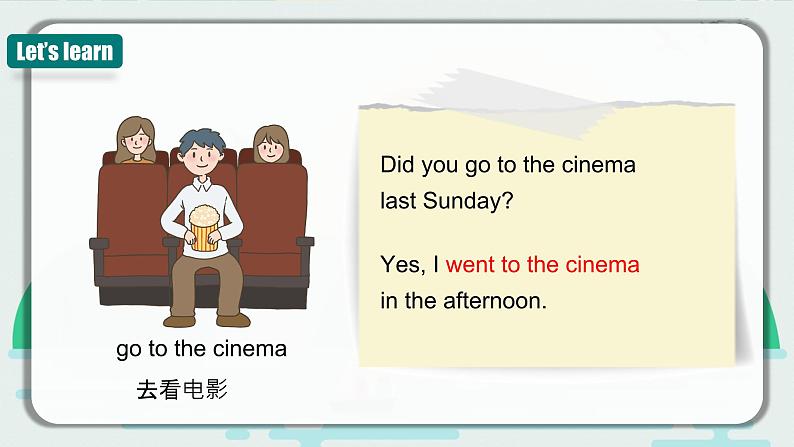 Let's learn

go to the cinema
去看电影

Did you go to the cinema last Sunday?

Yes, I went to the cinema in the afternoon.